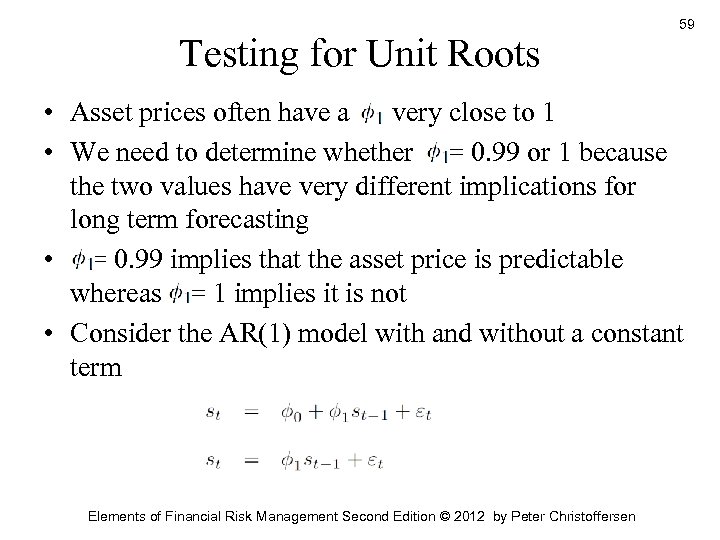 59

Testing for Unit Roots

• Asset prices often have a $\phi_1$ very close to 1

• We need to determine whether $\phi_1$= 0.99 or 1 because the two values have very different implications for long term forecasting

• $\phi_1$= 0.99 implies that the asset price is predictable whereas $\phi_1$= 1 implies it is not

• Consider the AR(1) model with and without a constant term

$s_t = \phi_0 + \phi_1 s_{t-1} + \varepsilon_t$

$s_t = \phi_1 s_{t-1} + \varepsilon_t$

Elements of Financial Risk Management Second Edition © 2012 by Peter Christoffersen